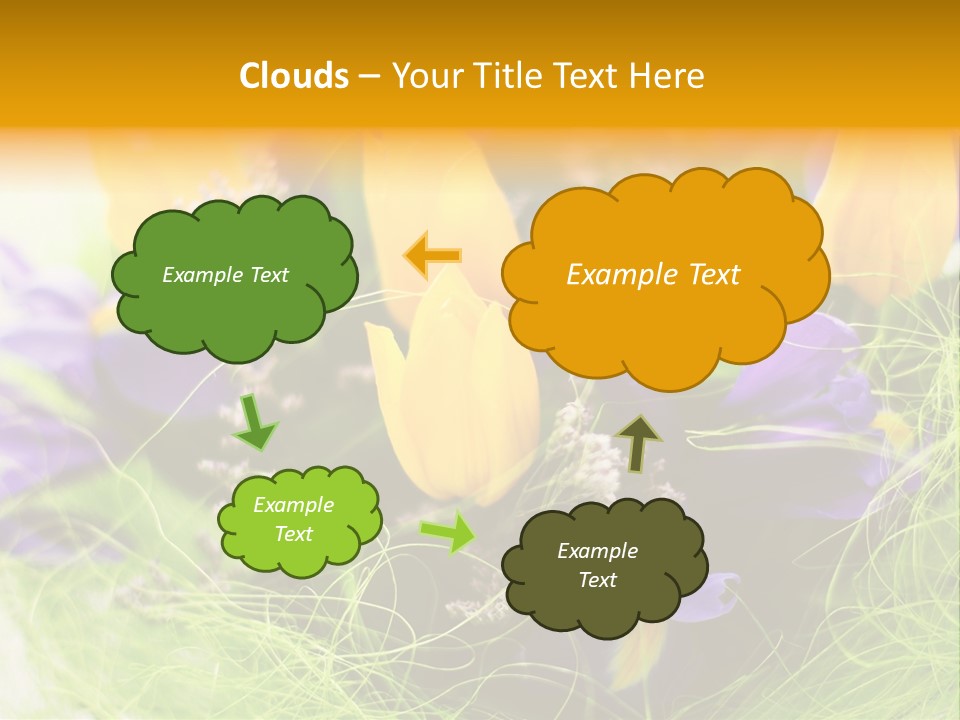 Clouds – Your Title Text Here

Example Text

Example Text

Example Text

Example Text